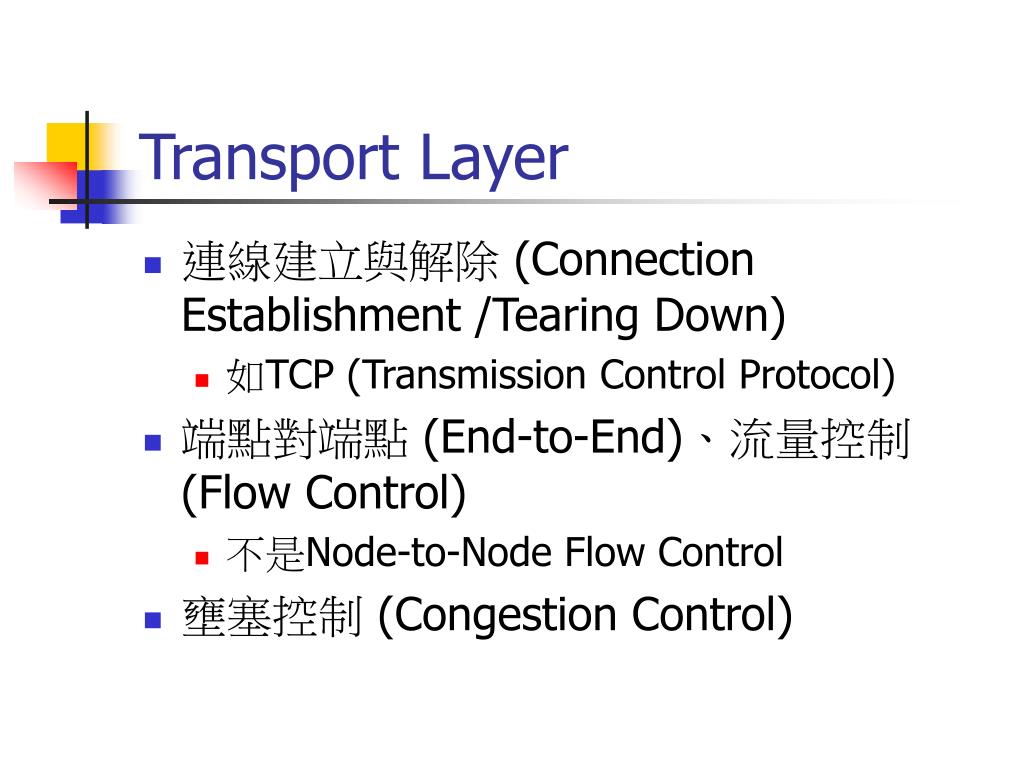 Transport Layer

連線建立與解除 (Connection Establishment /Tearing Down)

如TCP (Transmission Control Protocol)

端點對端點 (End-to-End)、流量控制 (Flow Control)

不是Node-to-Node Flow Control

壅塞控制 (Congestion Control)